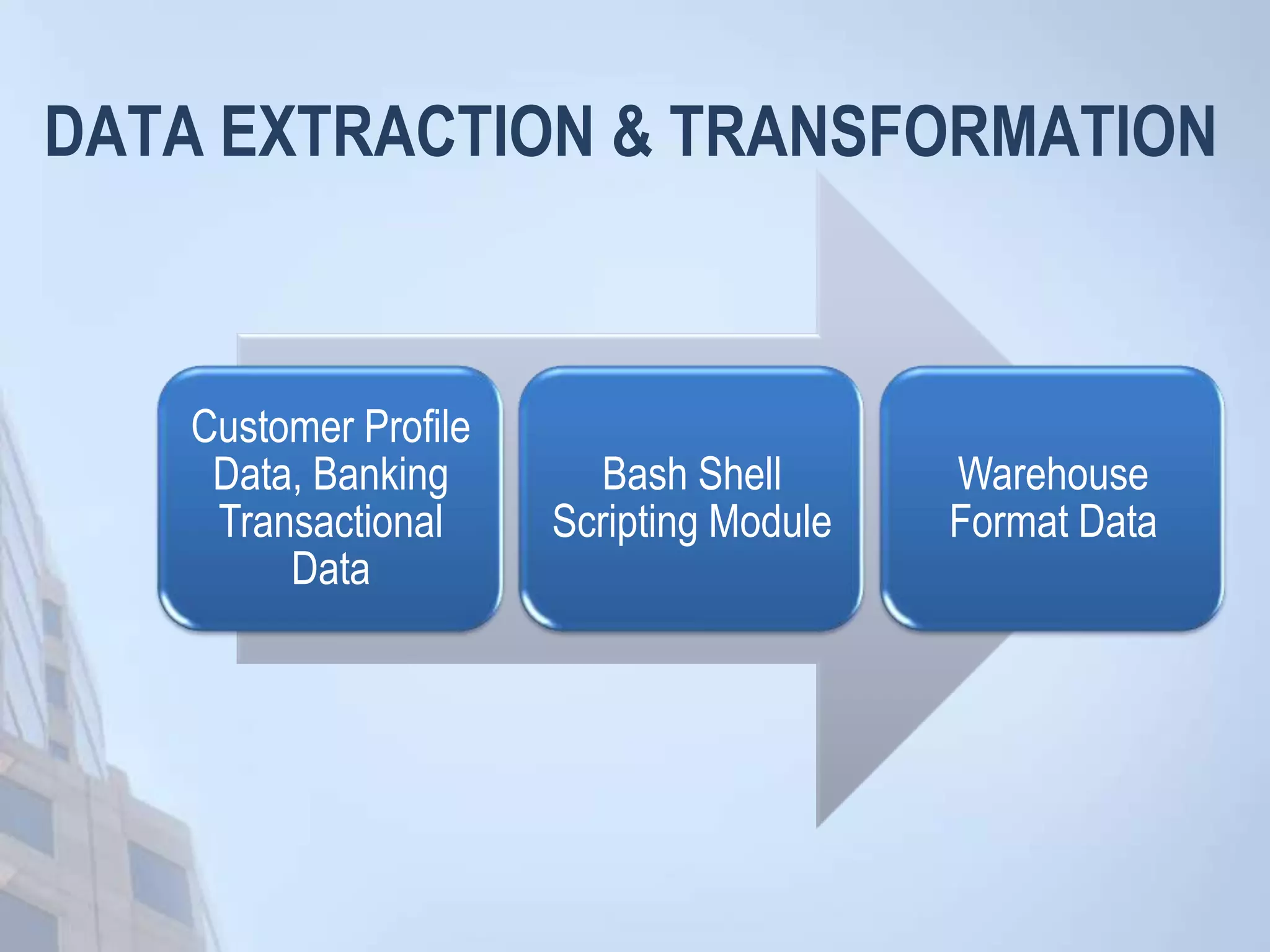 DATA EXTRACTION & TRANSFORMATION

Customer Profile Data, Banking Transactional Data

Bash Shell Scripting Module

Warehouse Format Data